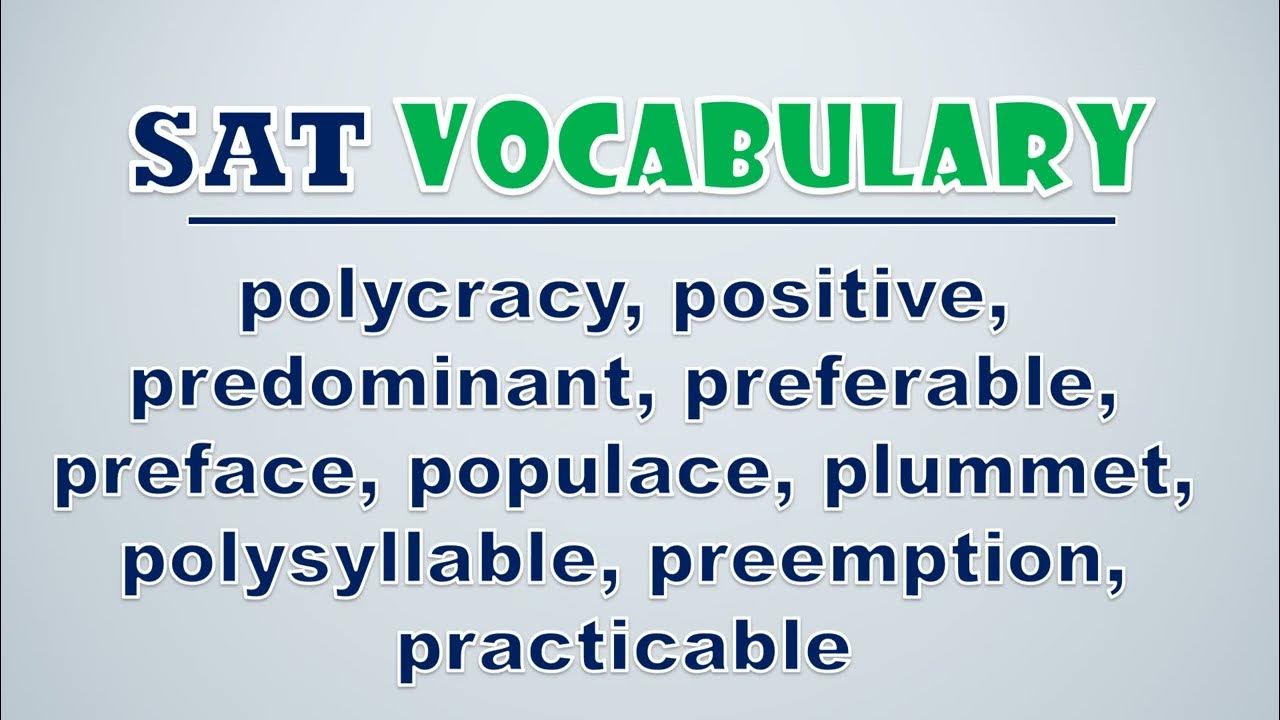 SAT VOCABULARY

polycracy, positive, predominant, preferable, preface, populace, plummet, polysyllable, preemption, practicable